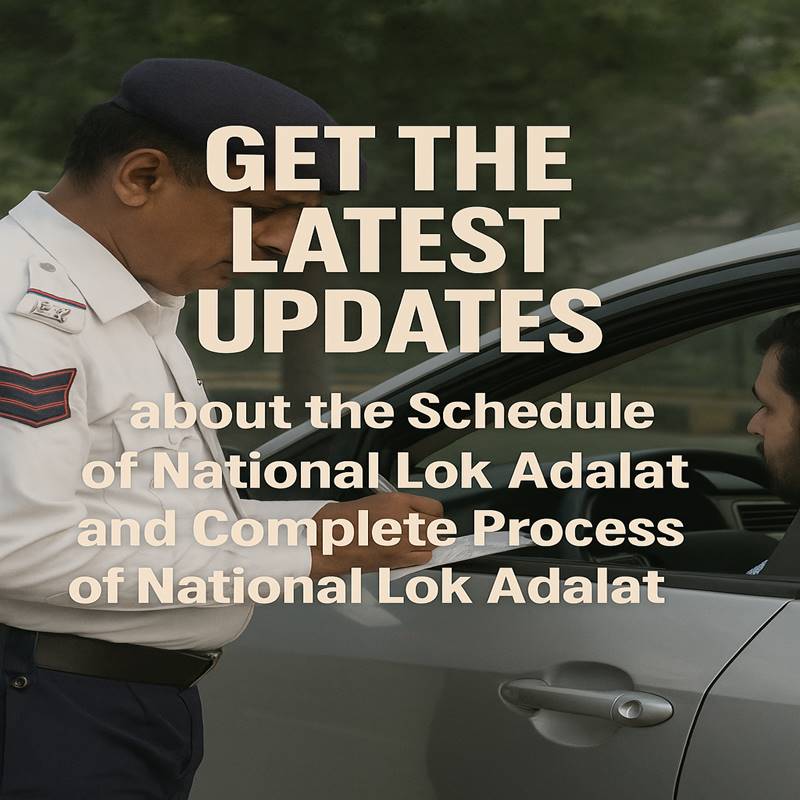 GET THE LATEST UPDATES

about the Schedule of National Lok Adalat and Complete Process of National Lok Adalat